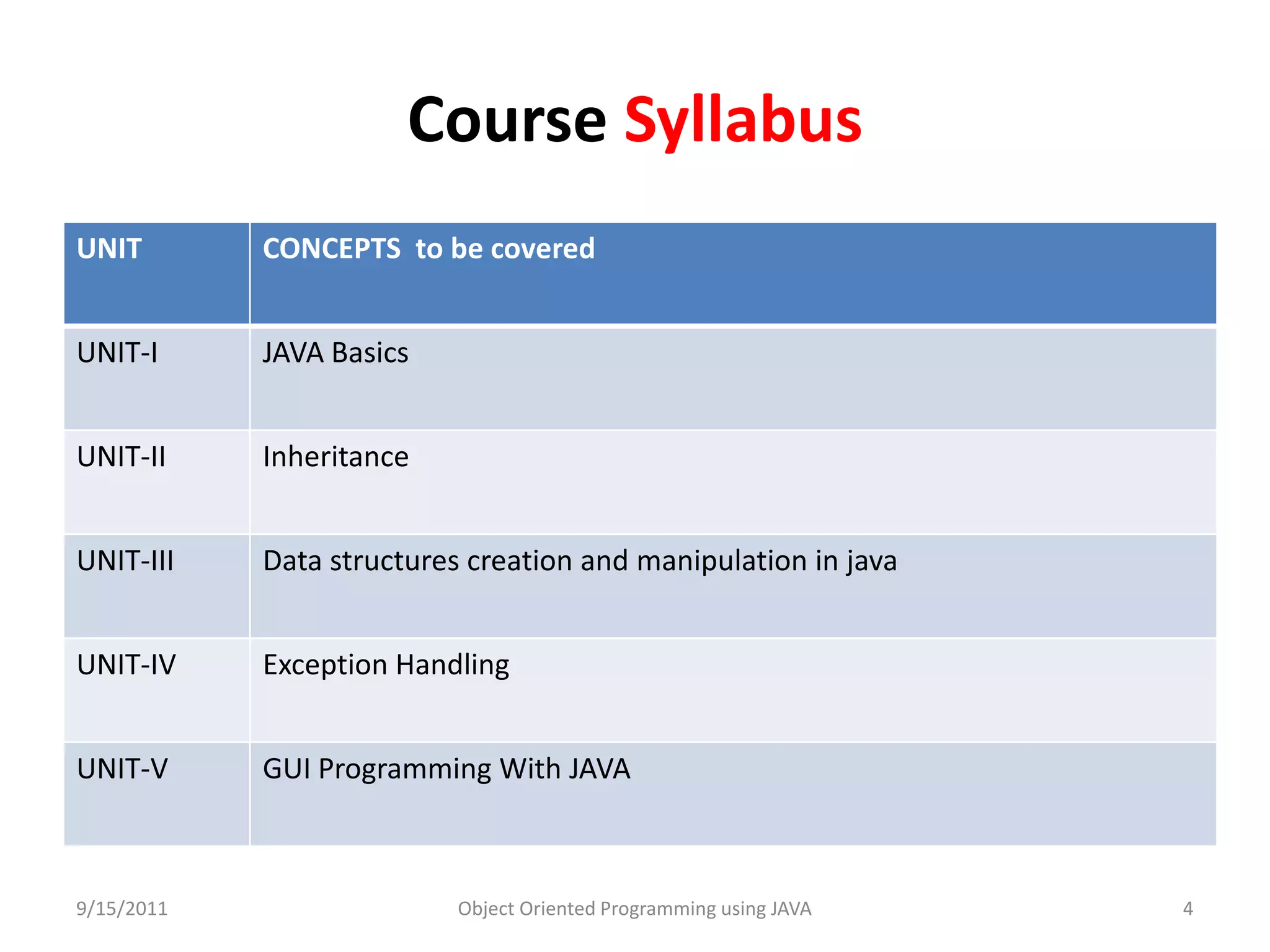 Course Syllabus

| UNIT | CONCEPTS to be covered |
|---|---|
| UNIT-I | JAVA Basics |
| UNIT-II | Inheritance |
| UNIT-III | Data structures creation and manipulation in java |
| UNIT-IV | Exception Handling |
| UNIT-V | GUI Programming With JAVA |

9/15/2011 Object Oriented Programming using JAVA 4